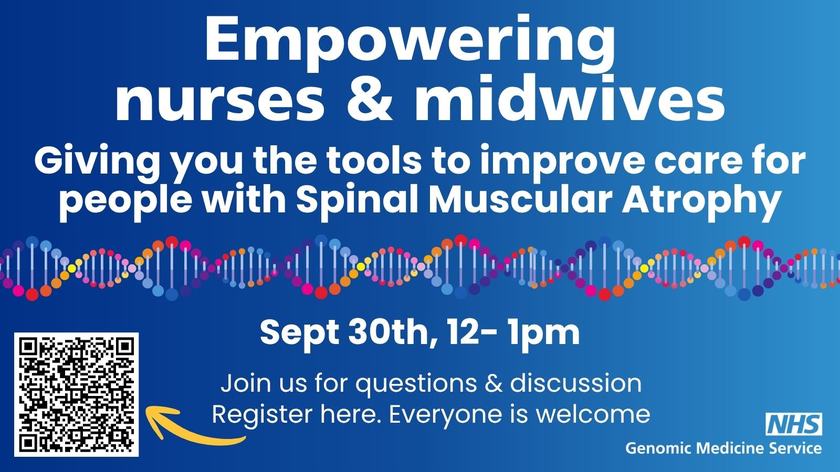 Empowering nurses & midwives

Giving you the tools to improve care for people with Spinal Muscular Atrophy

Sept 30th, 12- 1pm

Join us for questions & discussion
Register here. Everyone is welcome

NHS
Genomic Medicine Service